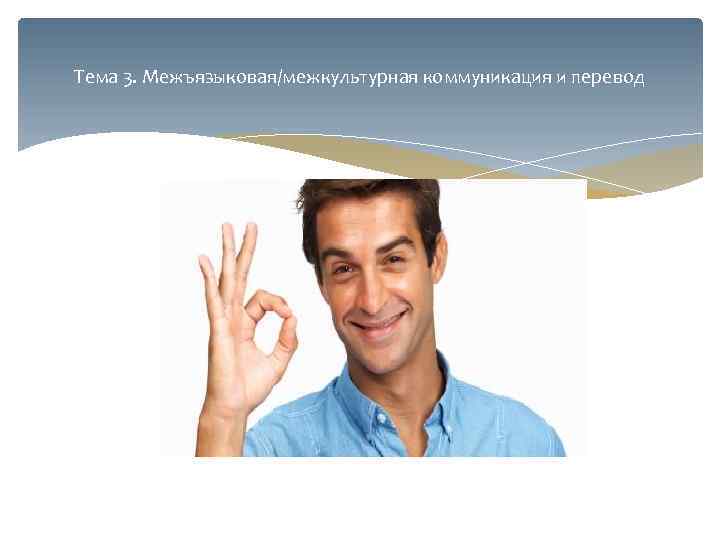 Тема 3. Межъязыковая/межкультурная коммуникация и перевод